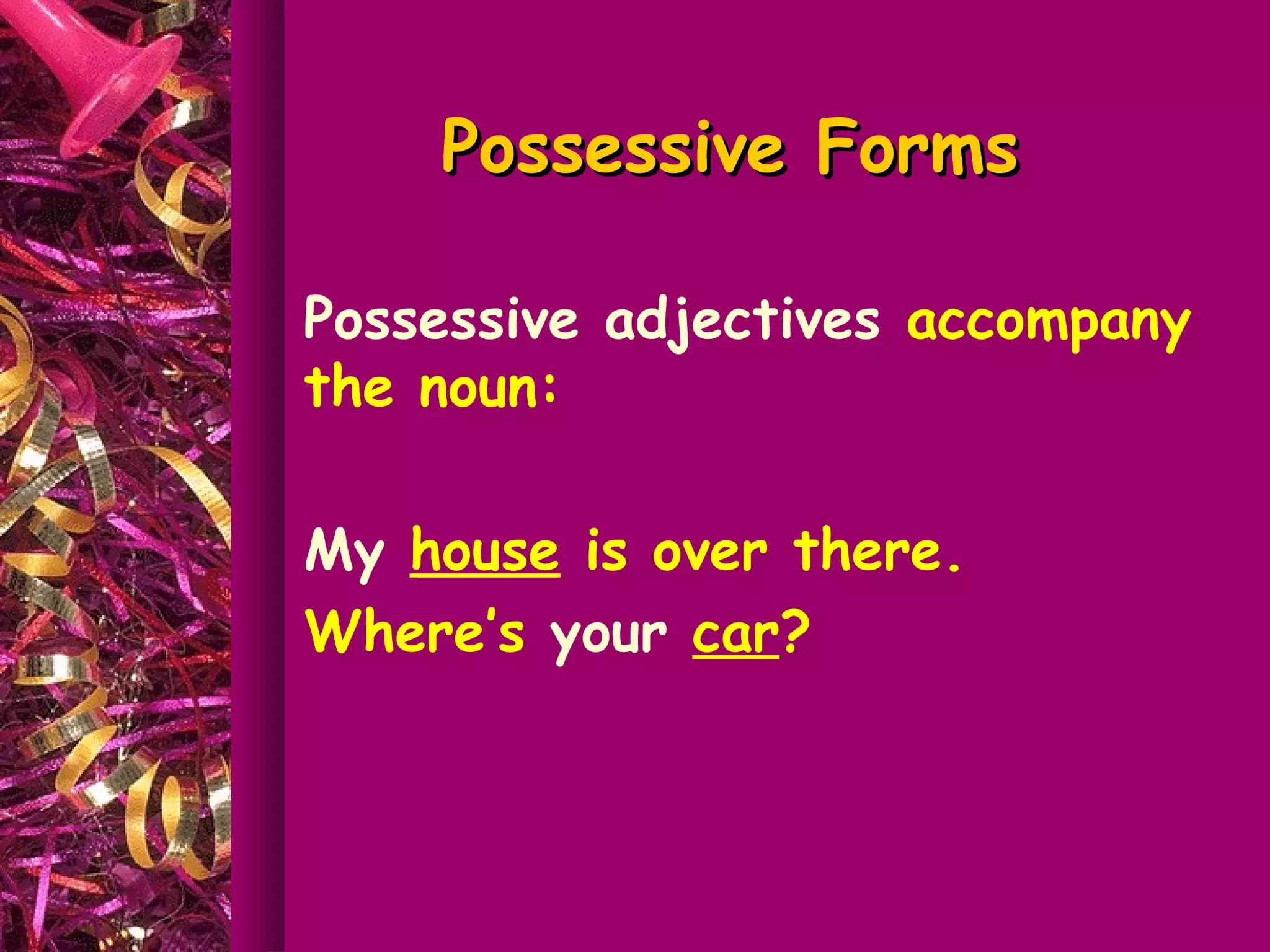 Possessive Forms

Possessive adjectives accompany the noun:

My house is over there.
Where's your car?